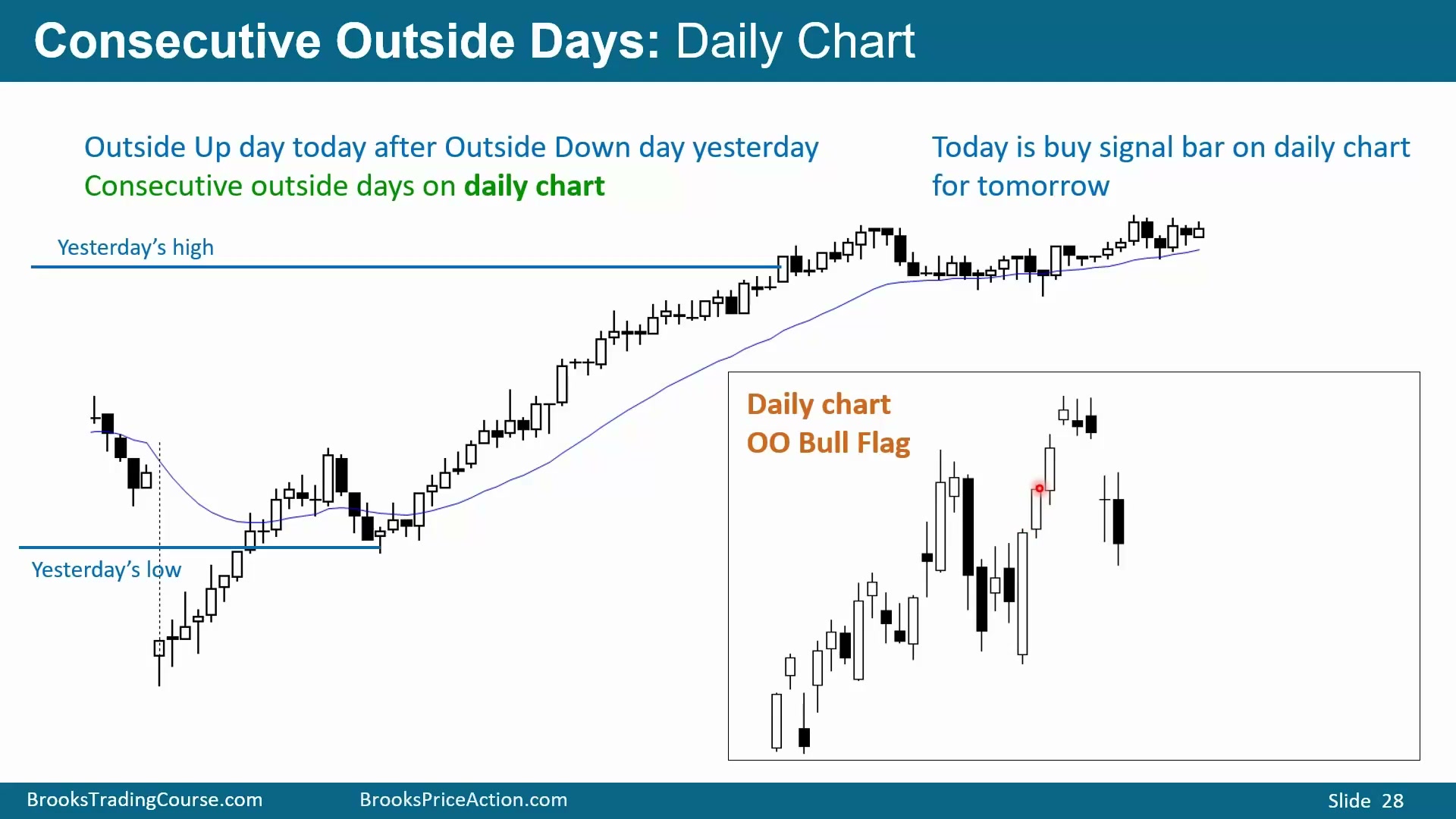 Consecutive Outside Days: Daily Chart

Outside Up day today after Outside Down day yesterday
Consecutive outside days on daily chart

Today is buy signal bar on daily chart for tomorrow

Yesterday's high

Yesterday's low

Daily chart
OO Bull Flag

BrooksTradingCourse.com BrooksPriceAction.com Slide 28